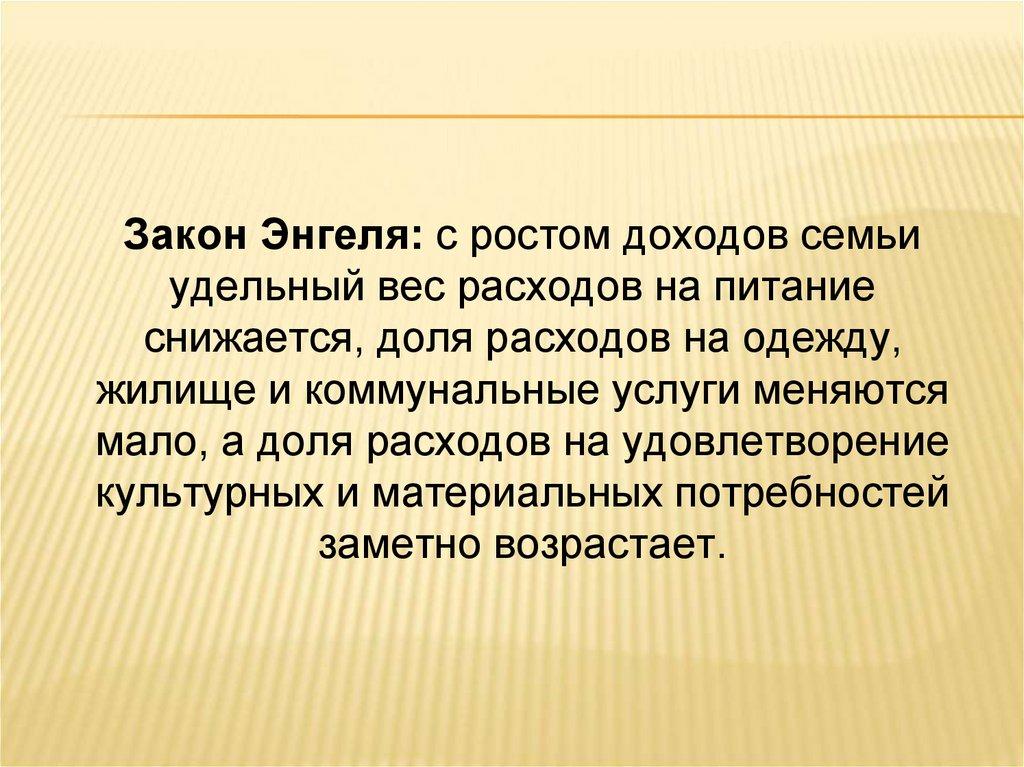 Закон Энгеля: с ростом доходов семьи удельный вес расходов на питание снижается, доля расходов на одежду, жилище и коммунальные услуги меняются мало, а доля расходов на удовлетворение культурных и материальных потребностей заметно возрастает.